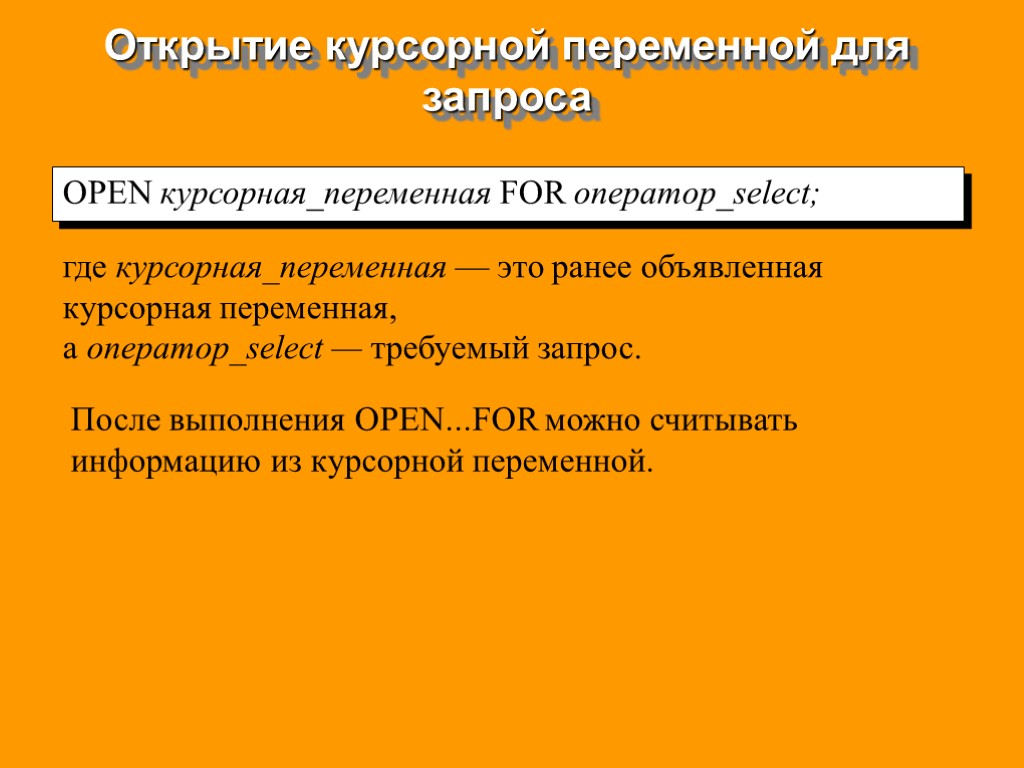 Открытие курсорной переменной для запроса

OPEN курсорная_переменная FOR оператор_select;

где курсорная_переменная — это ранее объявленная курсорная переменная,
а оператор_select — требуемый запрос.

После выполнения OPEN...FOR можно считывать информацию из курсорной переменной.